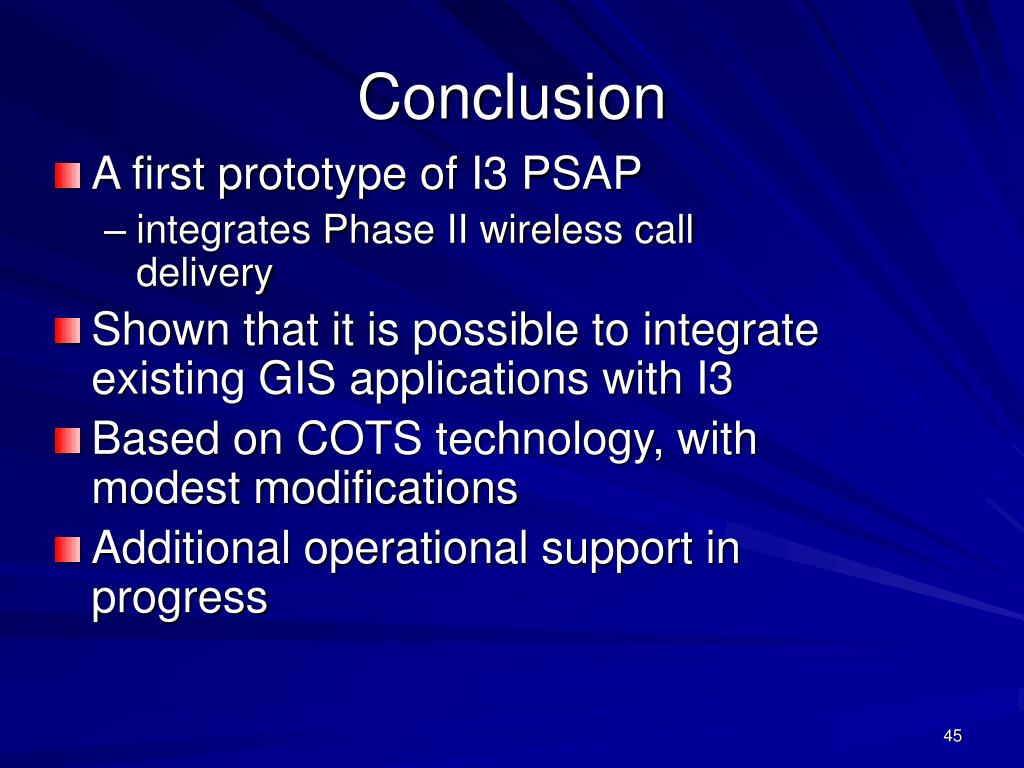 Conclusion

A first prototype of I3 PSAP
– integrates Phase II wireless call delivery

Shown that it is possible to integrate existing GIS applications with I3

Based on COTS technology, with modest modifications

Additional operational support in progress

45